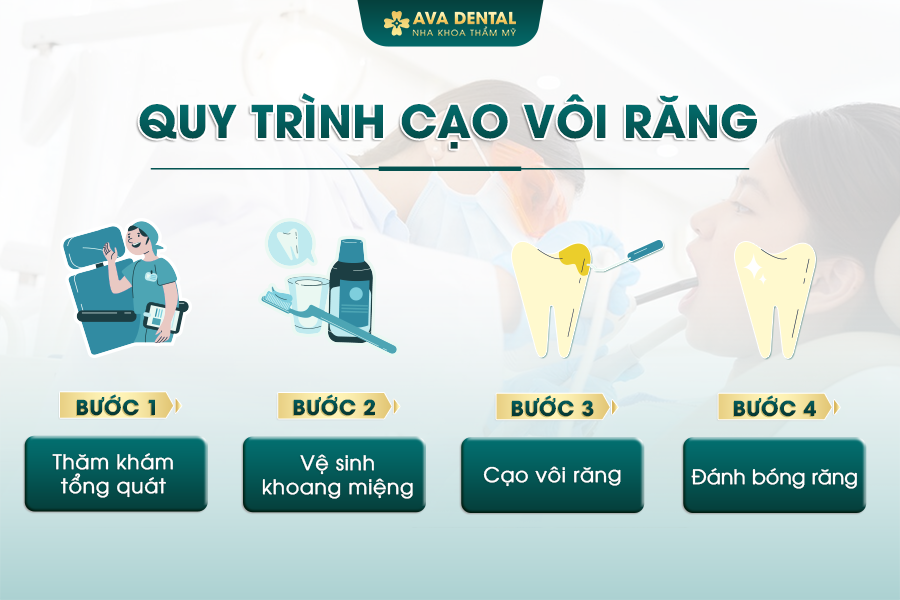 AVA DENTAL
NHA KHOA THẨM MỸ

QUY TRÌNH CẠO VÔI RĂNG

BƯỚC 1
Thăm khám tổng quát

BƯỚC 2
Vệ sinh khoang miệng

BƯỚC 3
Cạo vôi răng

BƯỚC 4
Đánh bóng răng